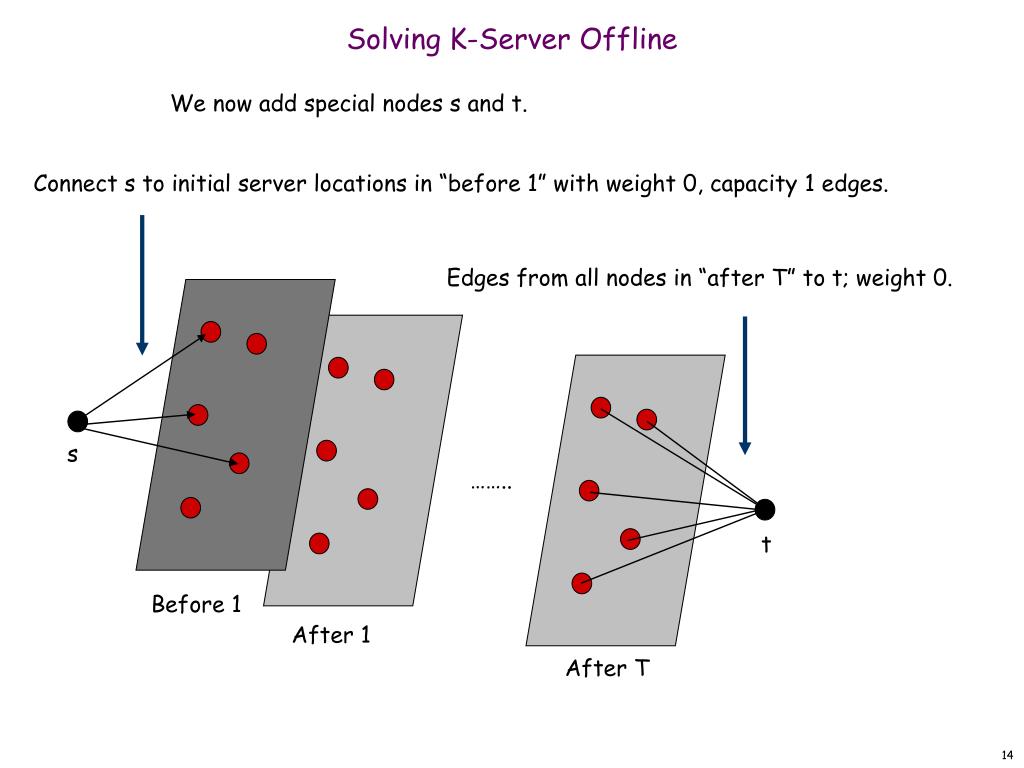 Solving K-Server Offline

We now add special nodes s and t.

Connect s to initial server locations in “before 1” with weight 0, capacity 1 edges.

Edges from all nodes in “after T” to t; weight 0.

s

……..

t

Before 1

After 1

After T

14